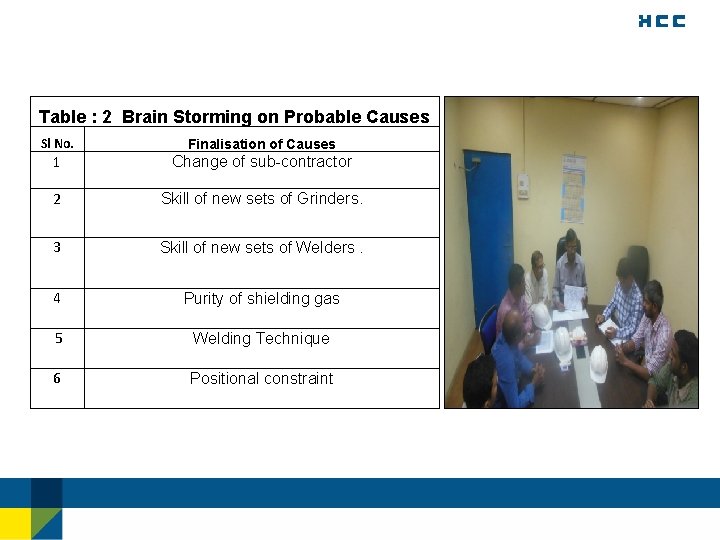 HCC

Table : 2 Brain Storming on Probable Causes

| Sl No. | Finalisation of Causes |
|---|---|
| 1 | Change of sub-contractor |
| 2 | Skill of new sets of Grinders. |
| 3 | Skill of new sets of Welders . |
| 4 | Purity of shielding gas |
| 5 | Welding Technique |
| 6 | Positional constraint |